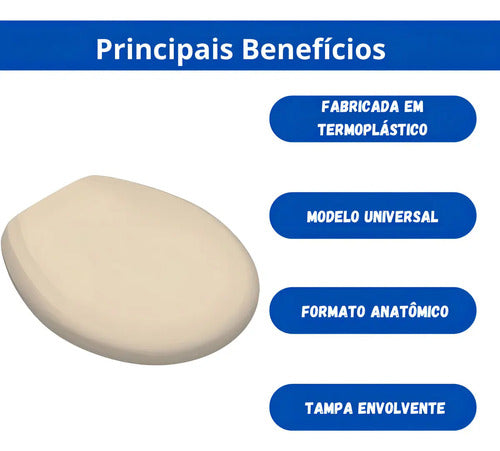 Principais Benefícios

FABRICADA EM TERMOPLÁSTICO

MODELO UNIVERSAL

FORMATO ANATÔMICO

TAMPA ENVOLVENTE